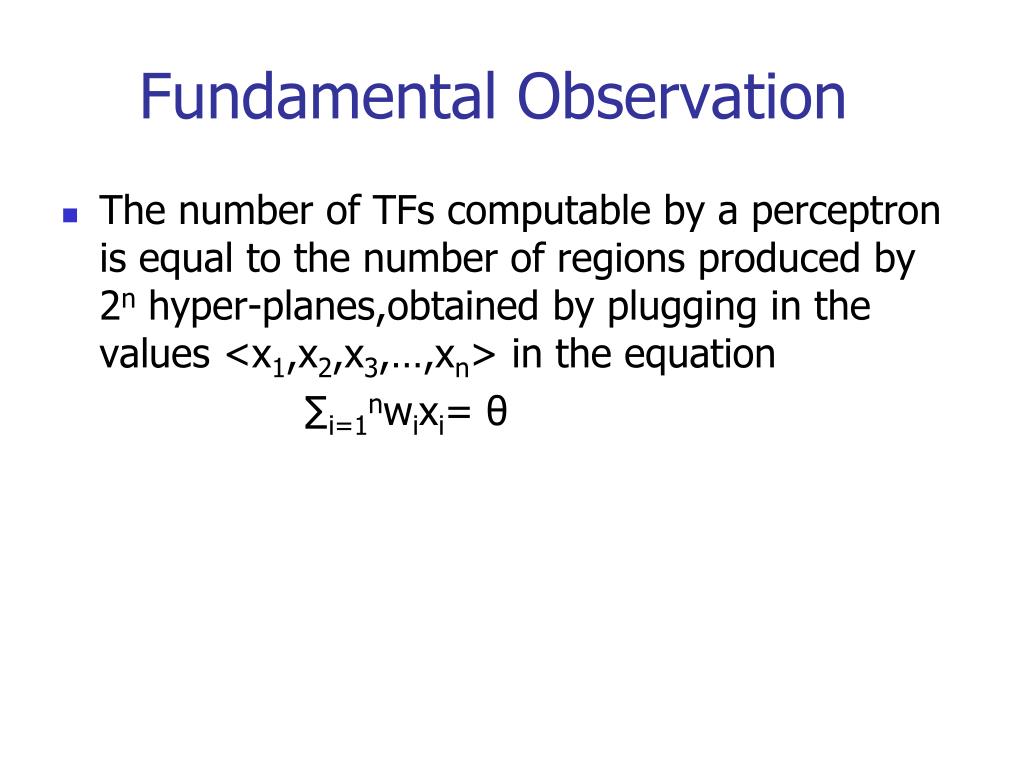 Fundamental Observation

The number of TFs computable by a perceptron is equal to the number of regions produced by $2^n$ hyper-planes,obtained by plugging in the values $<x_1,x_2,x_3,\ldots,x_n>$ in the equation

$\sum_{i=1}^{n} w_i x_i = \theta$